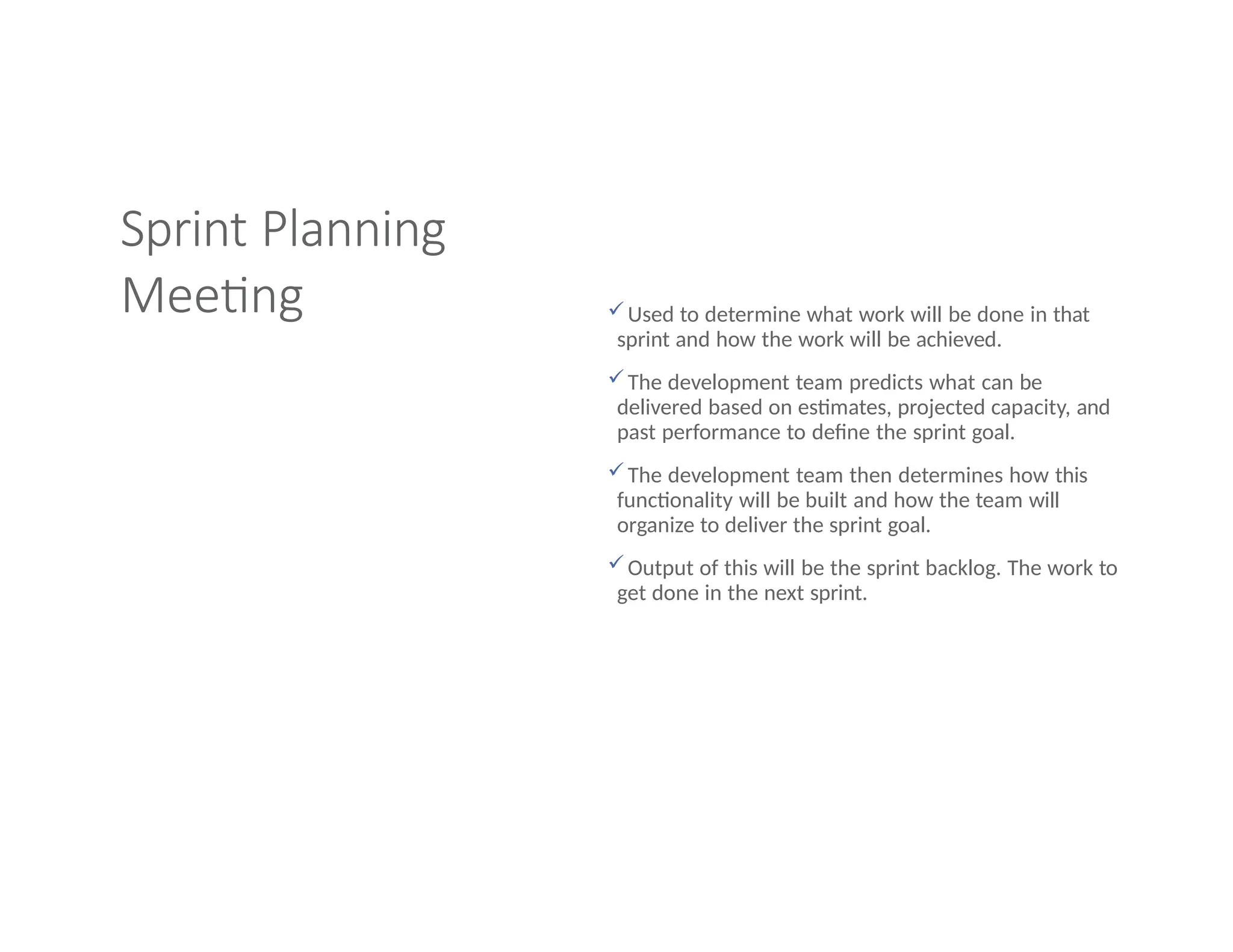 Sprint Planning Meeting

✓ Used to determine what work will be done in that sprint and how the work will be achieved.

✓ The development team predicts what can be delivered based on estimates, projected capacity, and past performance to define the sprint goal.

✓ The development team then determines how this functionality will be built and how the team will organize to deliver the sprint goal.

✓ Output of this will be the sprint backlog. The work to get done in the next sprint.